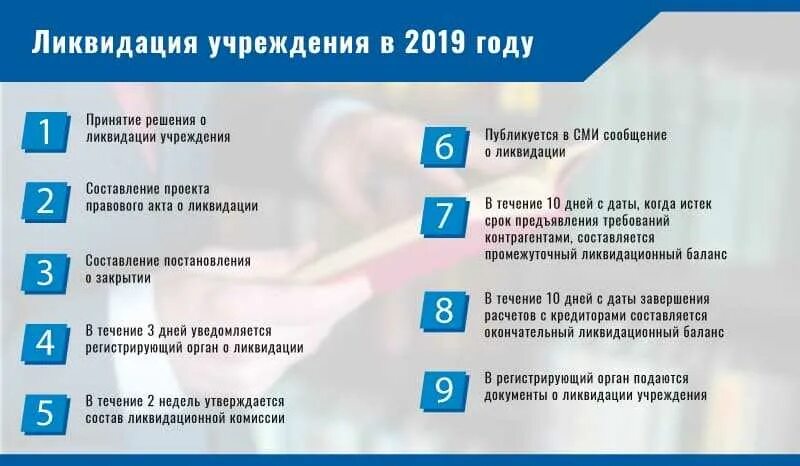 Ликвидация учреждения в 2019 году

1 Принятие решения о ликвидации учреждения

2 Составление проекта правового акта о ликвидации

3 Составление постановления о закрытии

4 В течение 3 дней уведомляется регистрирующий орган о ликвидации

5 В течение 2 недель утверждается состав ликвидационной комиссии

6 Публикуется в СМИ сообщение о ликвидации

7 В течение 10 дней с даты, когда истек срок предъявления требований контрагентами, составляется промежуточный ликвидационный баланс

8 В течение 10 дней с даты завершения расчетов с кредиторами составляется окончательный ликвидационный баланс

9 В регистрирующий орган подаются документы о ликвидации учреждения